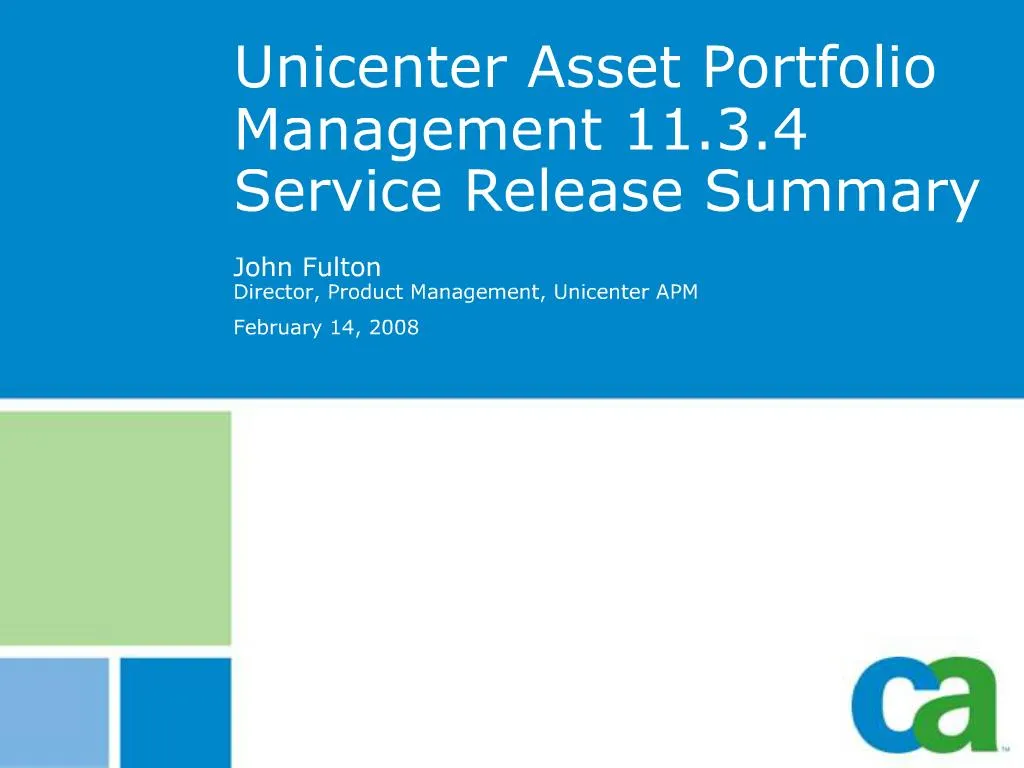 Unicenter Asset Portfolio Management 11.3.4 Service Release Summary

John Fulton
Director, Product Management, Unicenter APM
February 14, 2008

ca™